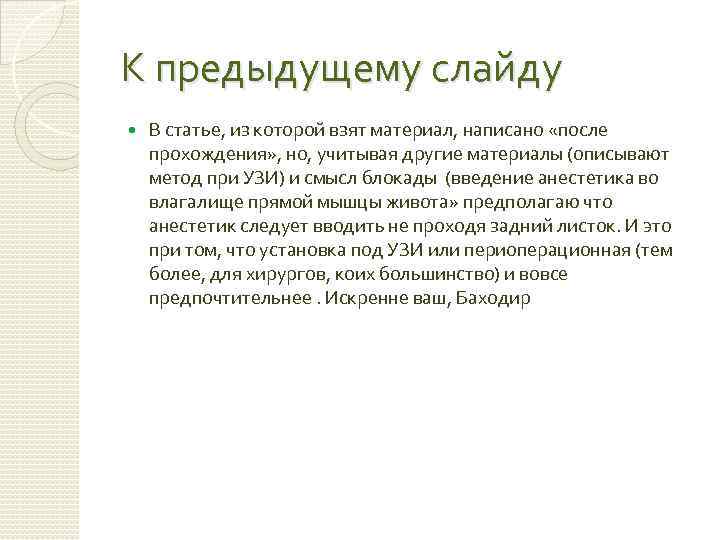 К предыдущему слайду

В статье, из которой взят материал, написано «после прохождения», но, учитывая другие материалы (описывают метод при УЗИ) и смысл блокады  (введение анестетика во влагалище прямой мышцы живота» предполагаю что анестетик следует вводить не проходя задний листок. И это при том, что установка под УЗИ или периоперационная (тем более, для хирургов, коих большинство) и вовсе предпочтительнее . Искренне ваш, Баходир